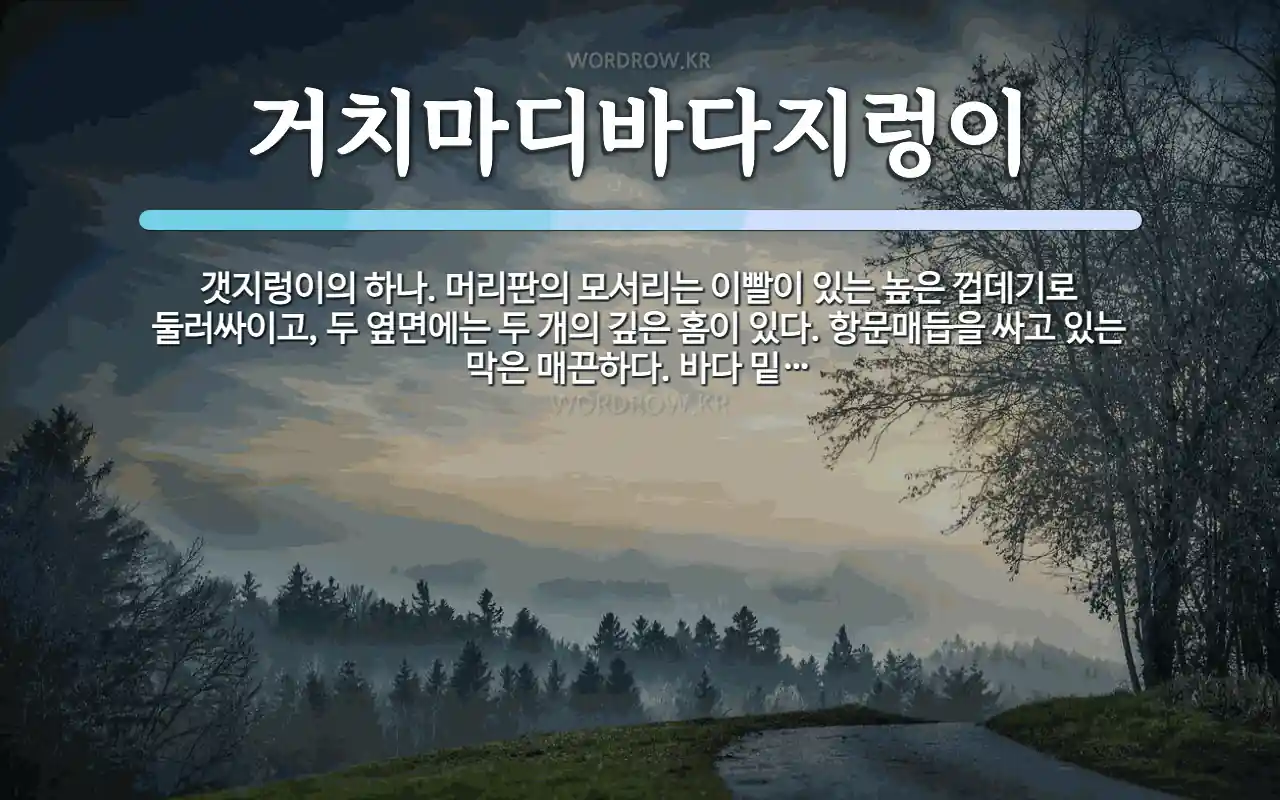 WORDROW.KR

거치마디바다지렁이

갯지렁이의 하나. 머리판의 모서리는 이빨이 있는 높은 껍데기로 둘러싸이고, 두 옆면에는 두 개의 깊은 홈이 있다. 항문매듭을 싸고 있는 막은 매끈하다. 바다 밑…

WORDROW.KR